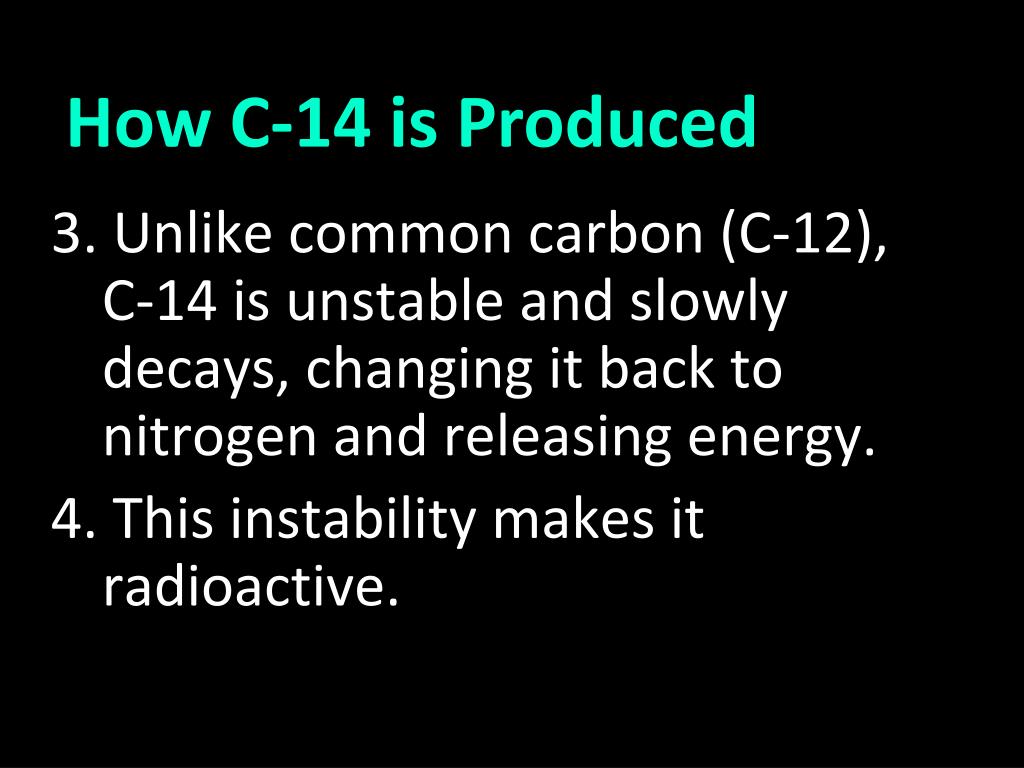 How C-14 is Produced

3. Unlike common carbon (C-12), C-14 is unstable and slowly decays, changing it back to nitrogen and releasing energy.

4. This instability makes it radioactive.